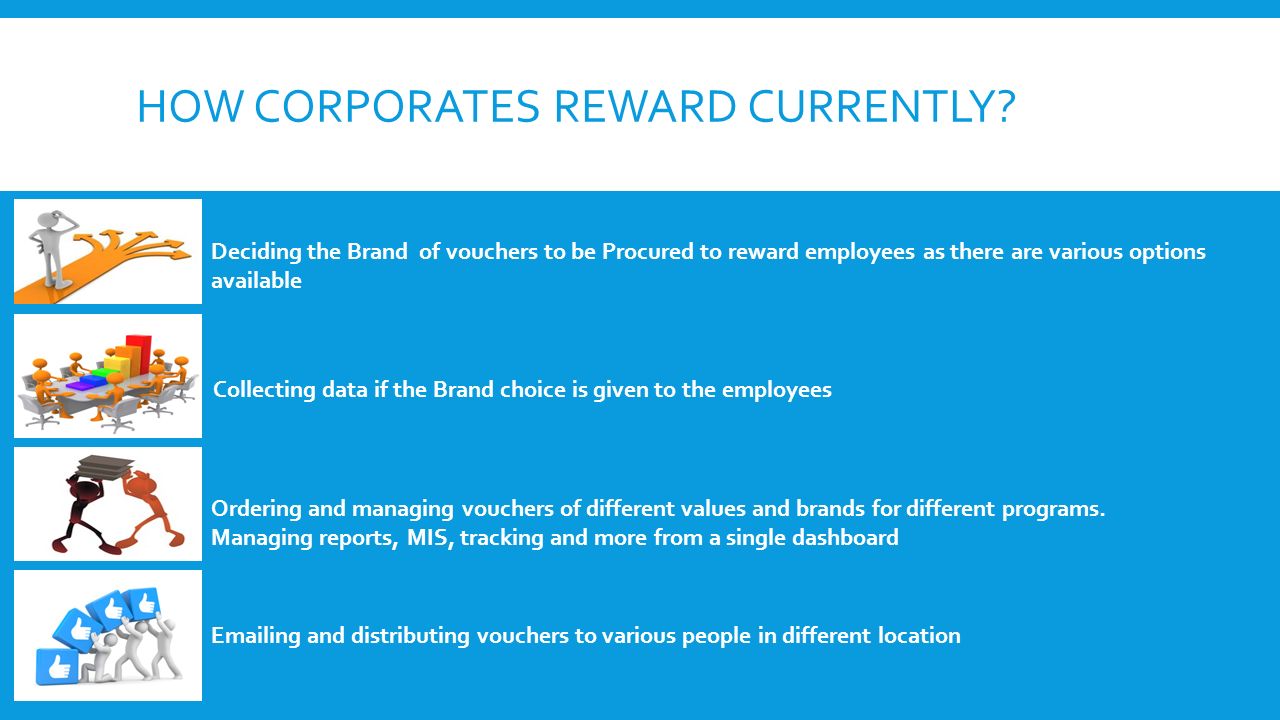 HOW CORPORATES REWARD CURRENTLY?

Deciding the Brand of vouchers to be Procured to reward employees as there are various options available

Collecting data if the Brand choice is given to the employees

Ordering and managing vouchers of different values and brands for different programs. Managing reports, MIS, tracking and more from a single dashboard

Emailing and distributing vouchers to various people in different location